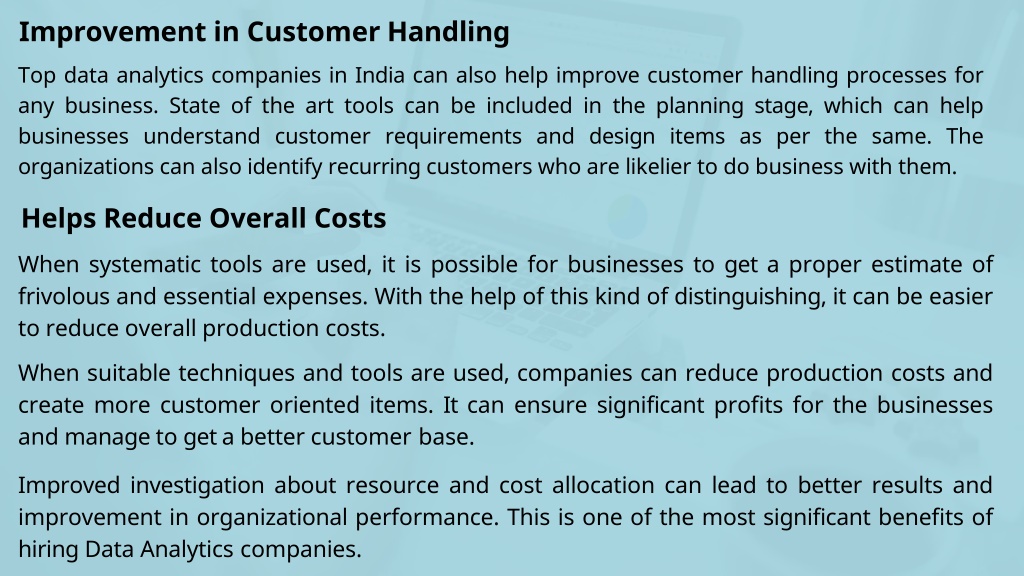 Improvement in Customer Handling

Top data analytics companies in India can also help improve customer handling processes for any business. State of the art tools can be included in the planning stage, which can help businesses understand customer requirements and design items as per the same. The organizations can also identify recurring customers who are likelier to do business with them.

Helps Reduce Overall Costs

When systematic tools are used, it is possible for businesses to get a proper estimate of frivolous and essential expenses. With the help of this kind of distinguishing, it can be easier to reduce overall production costs.

When suitable techniques and tools are used, companies can reduce production costs and create more customer oriented items. It can ensure significant profits for the businesses and manage to get a better customer base.

Improved investigation about resource and cost allocation can lead to better results and improvement in organizational performance. This is one of the most significant benefits of hiring Data Analytics companies.